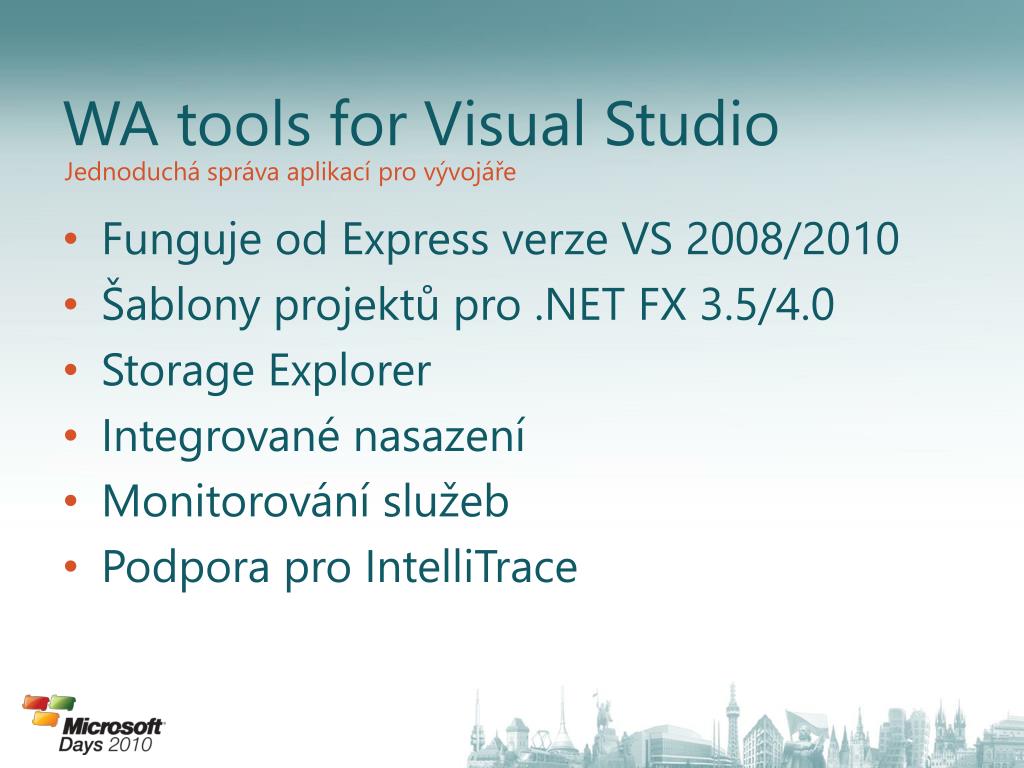 WA tools for Visual Studio
Jednoduchá správa aplikací pro vývojáře

• Funguje od Express verze VS 2008/2010
• Šablony projektů pro .NET FX 3.5/4.0
• Storage Explorer
• Integrované nasazení
• Monitorování služeb
• Podpora pro IntelliTrace

Microsoft Days 2010